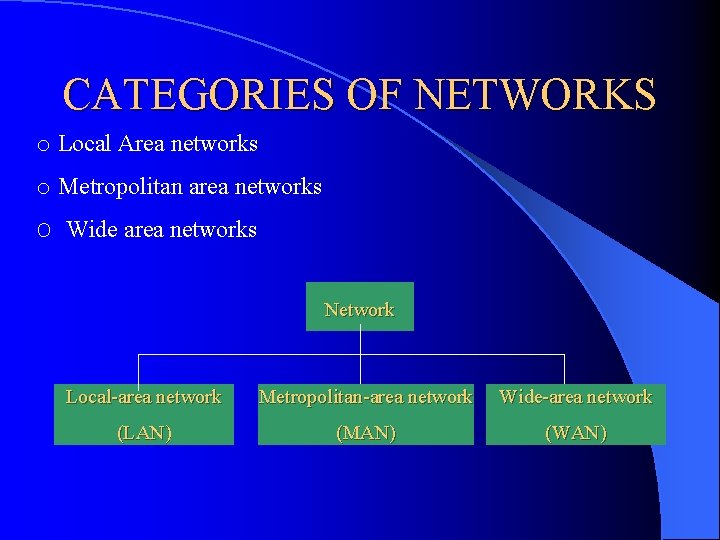 CATEGORIES OF NETWORKS

o Local Area networks

o Metropolitan area networks

O Wide area networks

Network

Local-area network (LAN)

Metropolitan-area network (MAN)

Wide-area network (WAN)